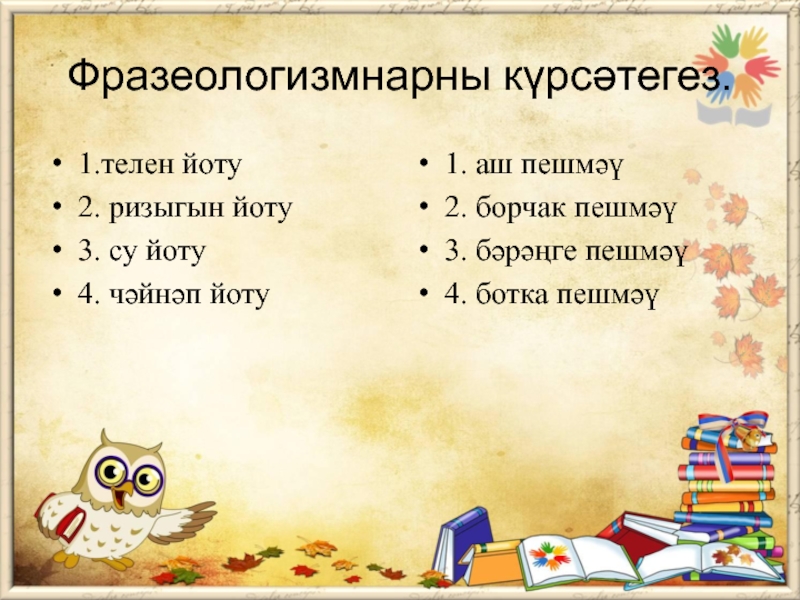 Фразеологизмнарны күрсәтегез.

• 1.телен йоту
• 2. ризыгын йоту
• 3. су йоту
• 4. чәйнәп йоту

• 1. аш пешмәү
• 2. борчак пешмәү
• 3. бәрәңге пешмәү
• 4. ботка пешмәү